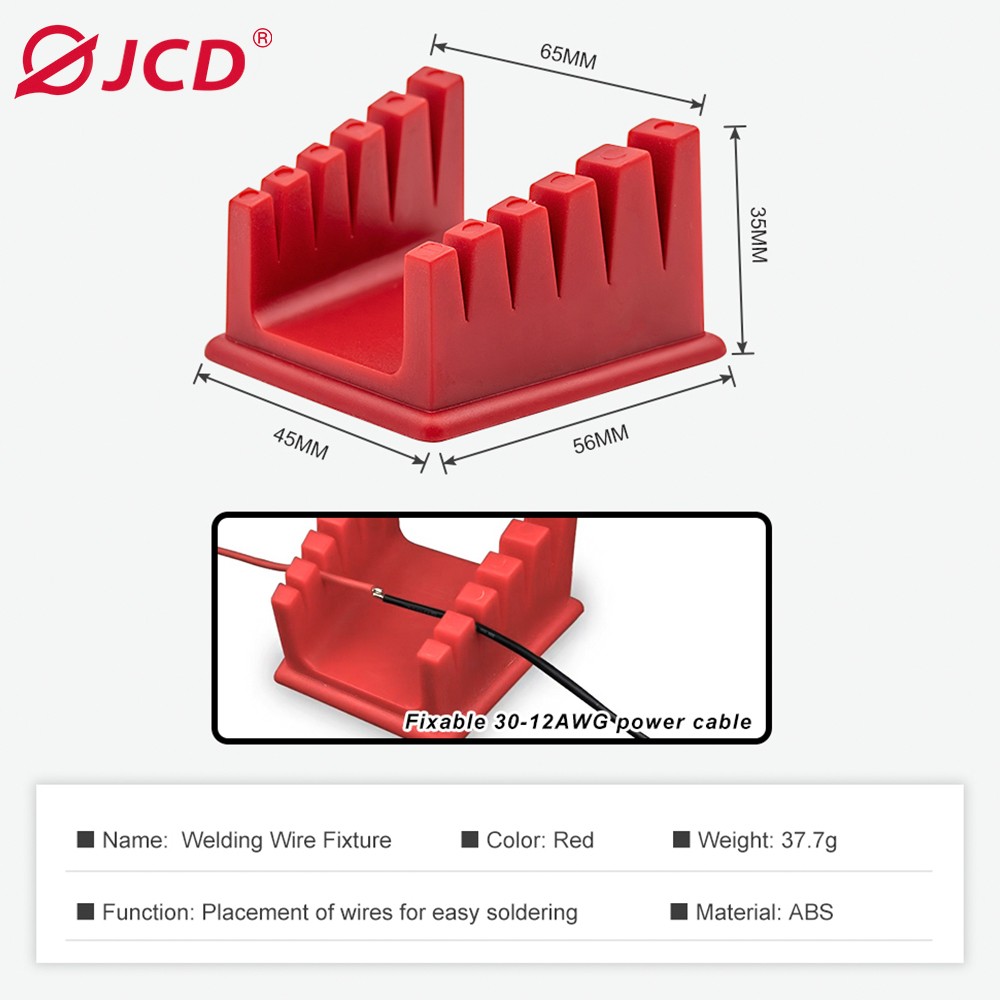 JCD®

65MM

35MM

45MM

56MM

Fixable 30-12AWG power cable

■ Name: Welding Wire Fixture ■ Color: Red ■ Weight: 37.7g

■ Function: Placement of wires for easy soldering ■ Material: ABS